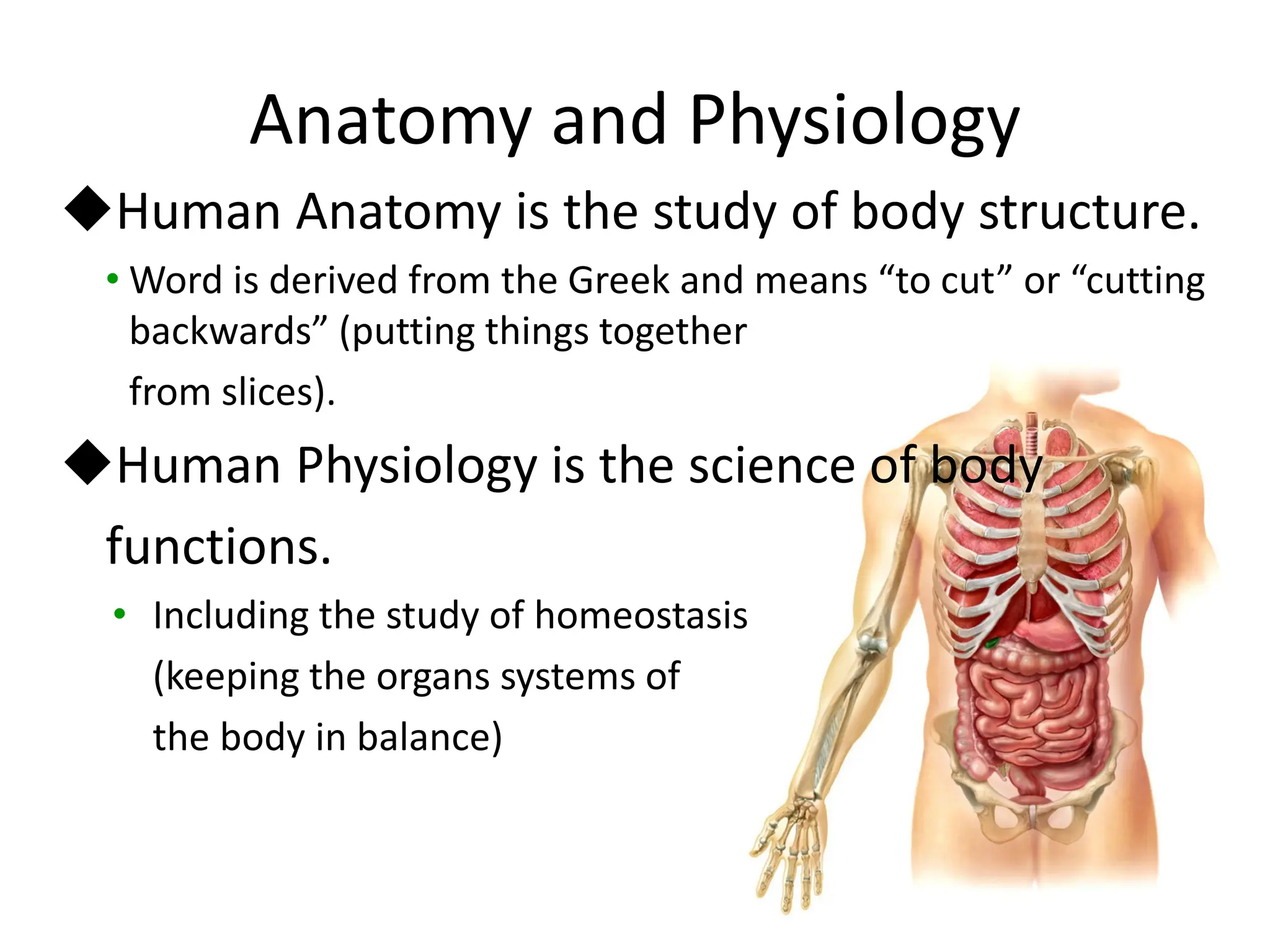 Anatomy and Physiology

◆Human Anatomy is the study of body structure.

• Word is derived from the Greek and means “to cut” or “cutting backwards” (putting things together from slices).

◆Human Physiology is the science of body functions.

• Including the study of homeostasis (keeping the organs systems of the body in balance)